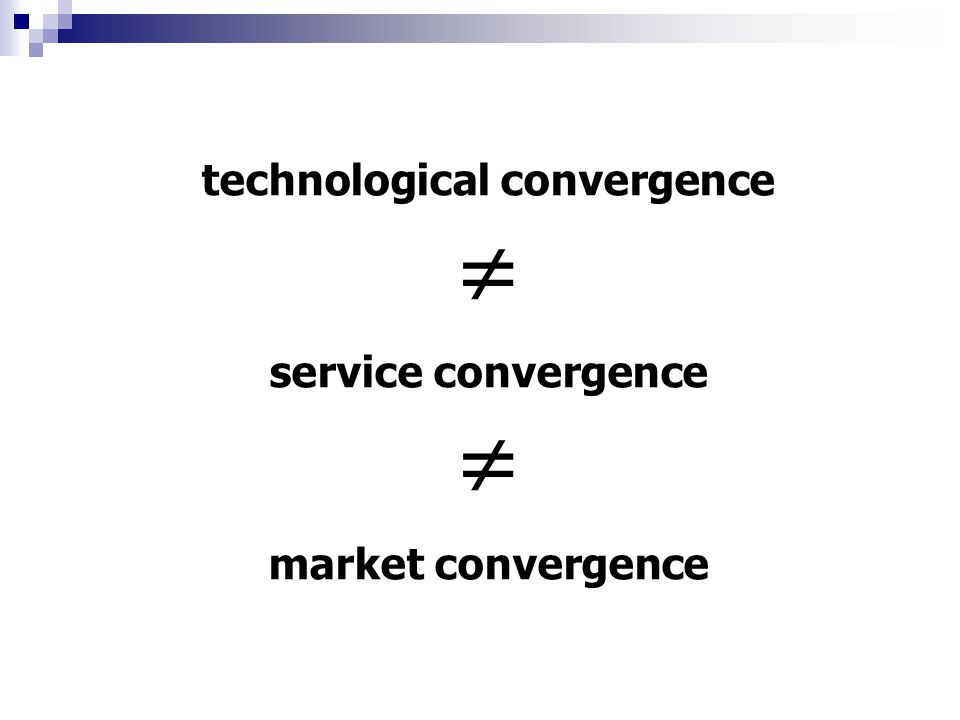 technological convergence

$\neq$

service convergence

$\neq$

market convergence